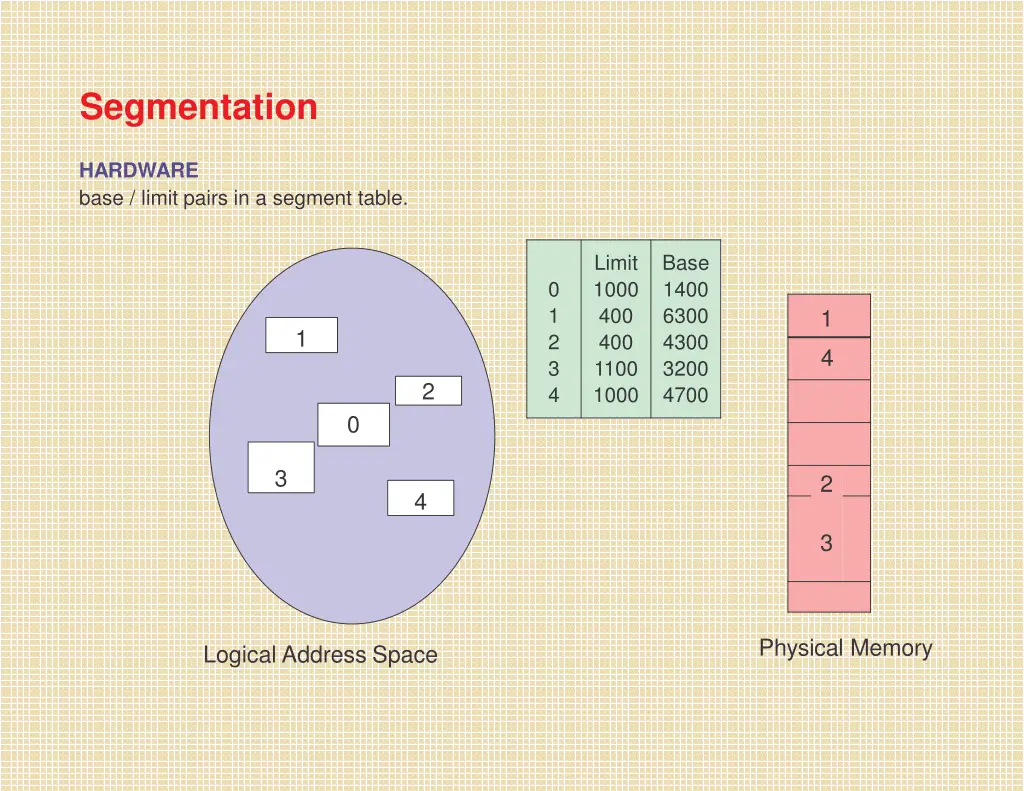 Segmentation

HARDWARE
base / limit pairs in a segment table.

1
2
0
3
4

Logical Address Space

|  | Limit | Base |
|---|---|---|
| 0 | 1000 | 1400 |
| 1 | 400 | 6300 |
| 2 | 400 | 4300 |
| 3 | 1100 | 3200 |
| 4 | 1000 | 4700 |

1
4
2
3

Physical Memory